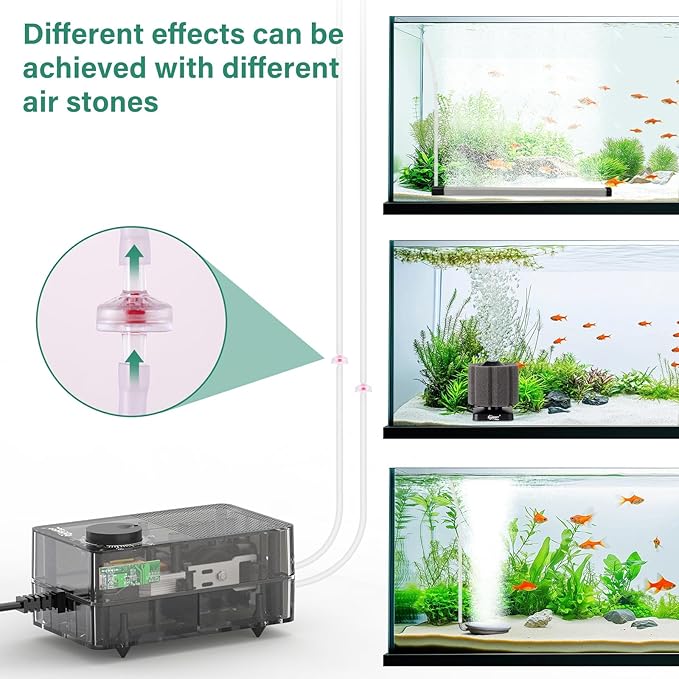 Different effects can be achieved with different air stones